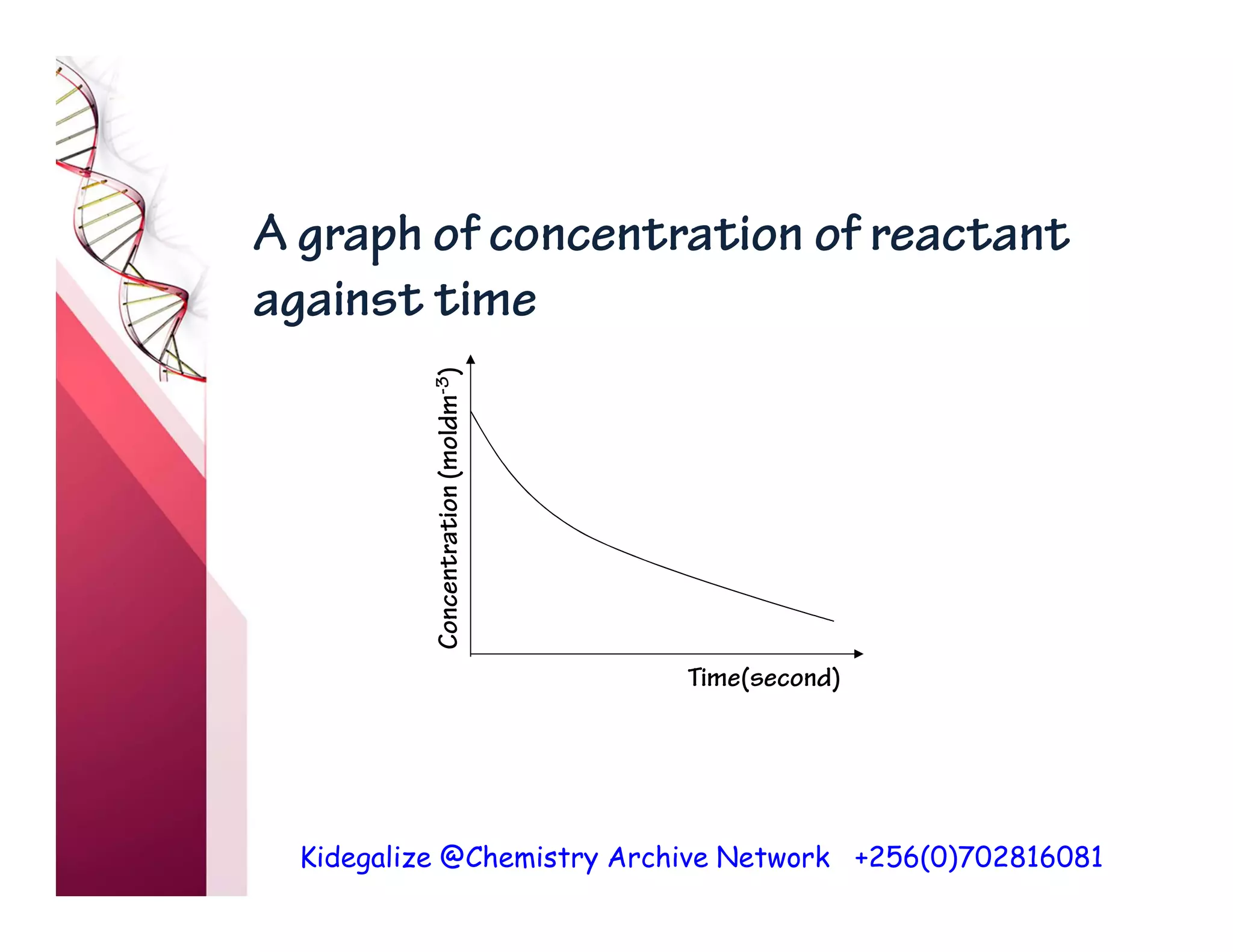 A graph of concentration of reactant against time

Concentration (moldm$^{-3}$)

Time(second)

Kidegalize @Chemistry Archive Network +256(0)702816081